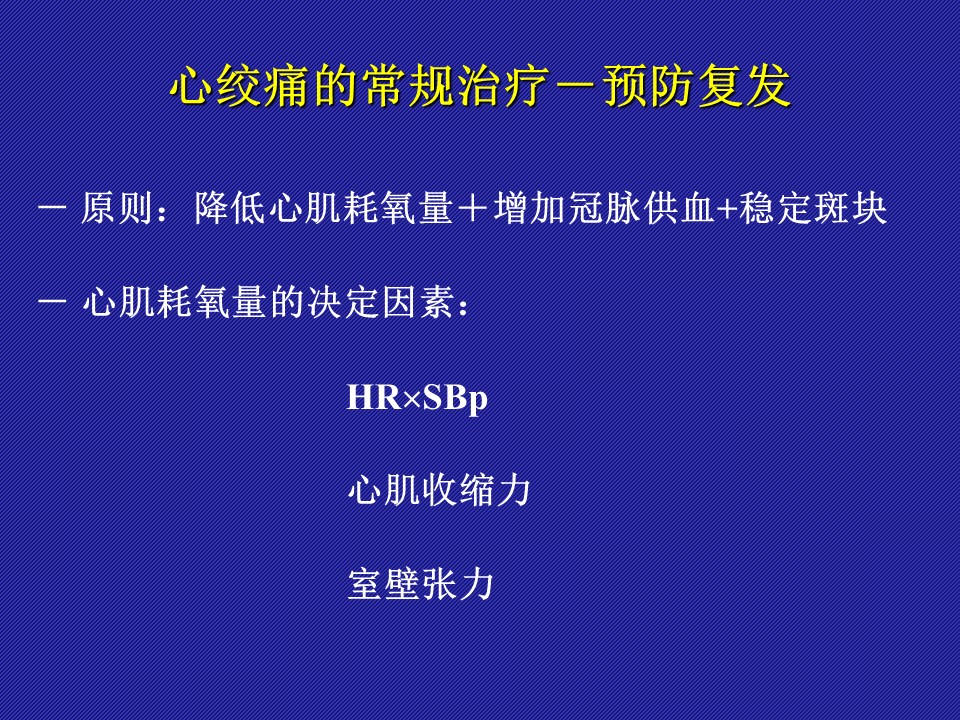 心绞痛的常规治疗－预防复发

－ 原则：降低心肌耗氧量＋增加冠脉供血+稳定斑块

－ 心肌耗氧量的决定因素：

HR×SBp

心肌收缩力

室壁张力